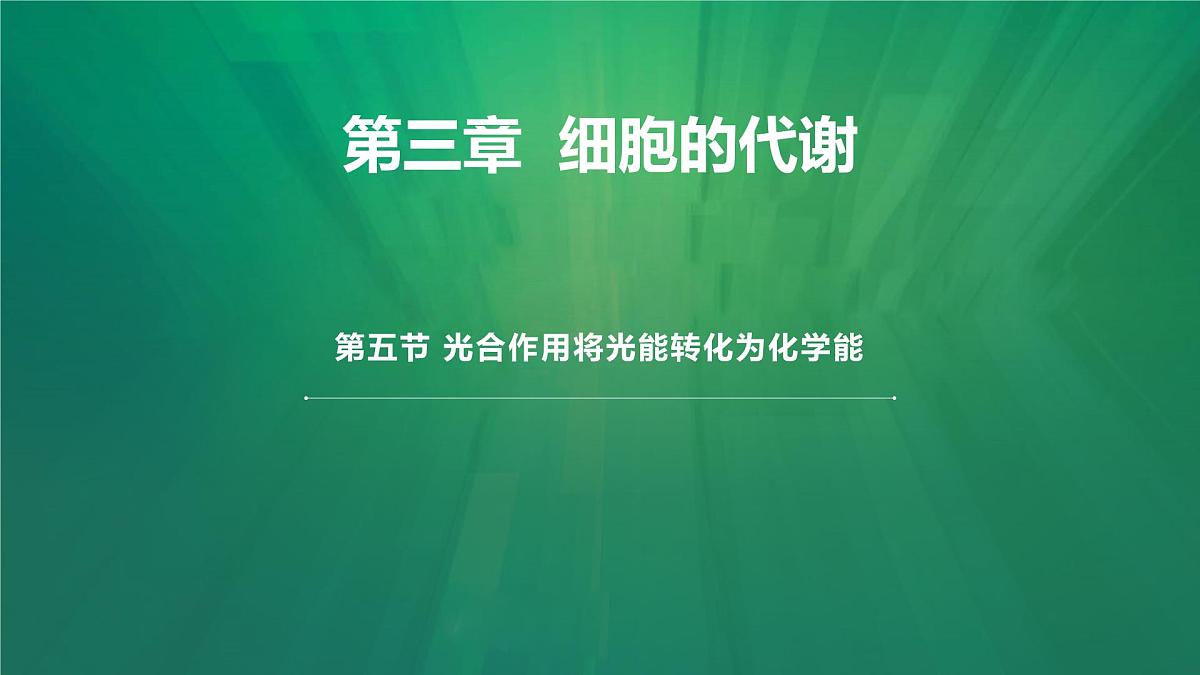 第三章 细胞的代谢

第五节 光合作用将光能转化为化学能